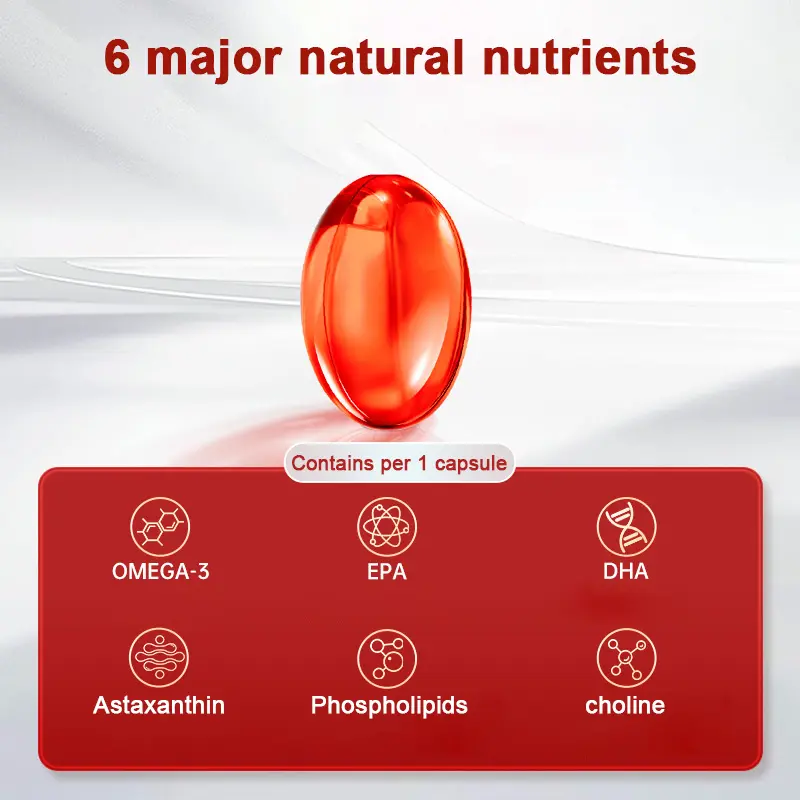 6 major natural nutrients

Contains per 1 capsule

OMEGA-3

EPA

DHA

Astaxanthin

Phospholipids

choline